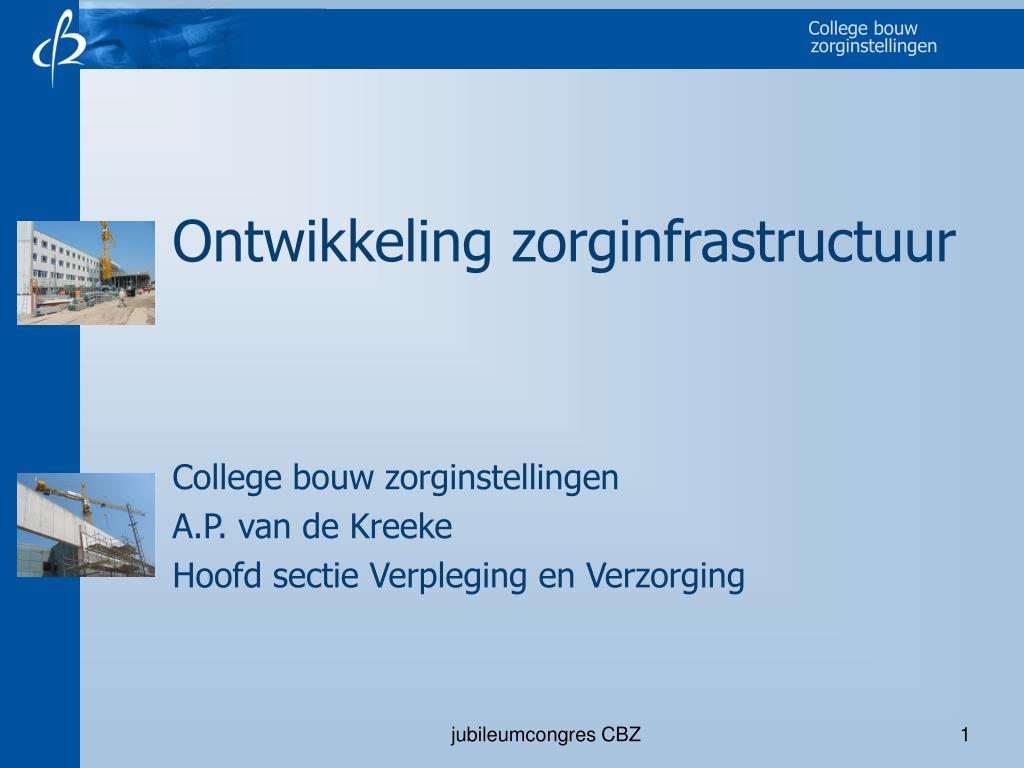 College bouw zorginstellingen

Ontwikkeling zorginfrastructuur

College bouw zorginstellingen
A.P. van de Kreeke
Hoofd sectie Verpleging en Verzorging

jubileumcongres CBZ

1